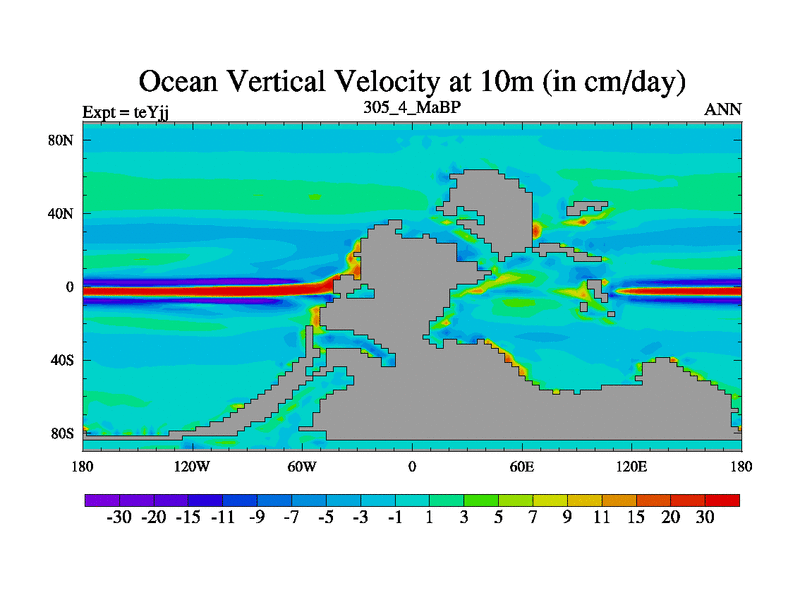 Ocean Vertical Velocity at 10m (in cm/day)

Expt = teYjj

305_4_MaBP

ANN

80N
40N
0
40S
80S

180 120W 60W 0 60E 120E 180

-30 -20 -15 -11 -9 -7 -5 -3 -1 1 3 5 7 9 11 15 20 30